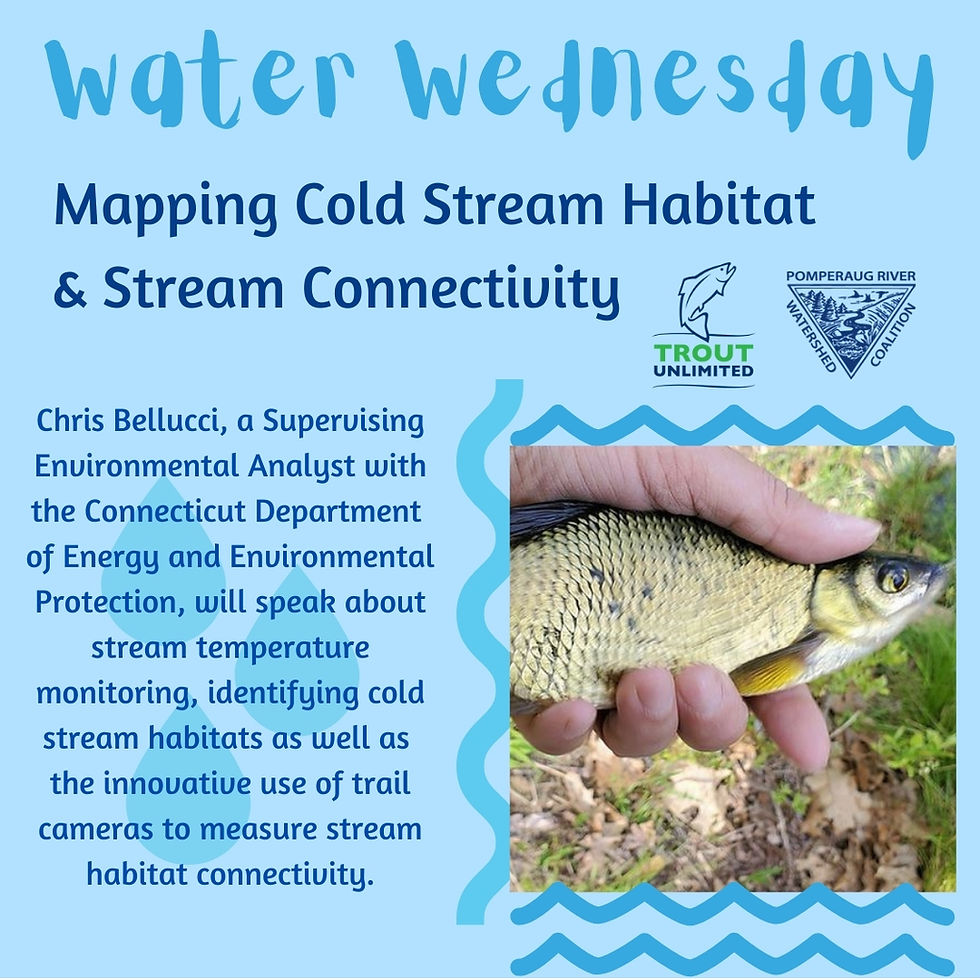 Water Wednesday

Mapping Cold Stream Habitat & Stream Connectivity

TROUT UNLIMITED

POMPERAUG RIVER WATERSHED COALITION

Chris Bellucci, a Supervising Environmental Analyst with the Connecticut Department of Energy and Environmental Protection, will speak about stream temperature monitoring, identifying cold stream habitats as well as the innovative use of trail cameras to measure stream habitat connectivity.